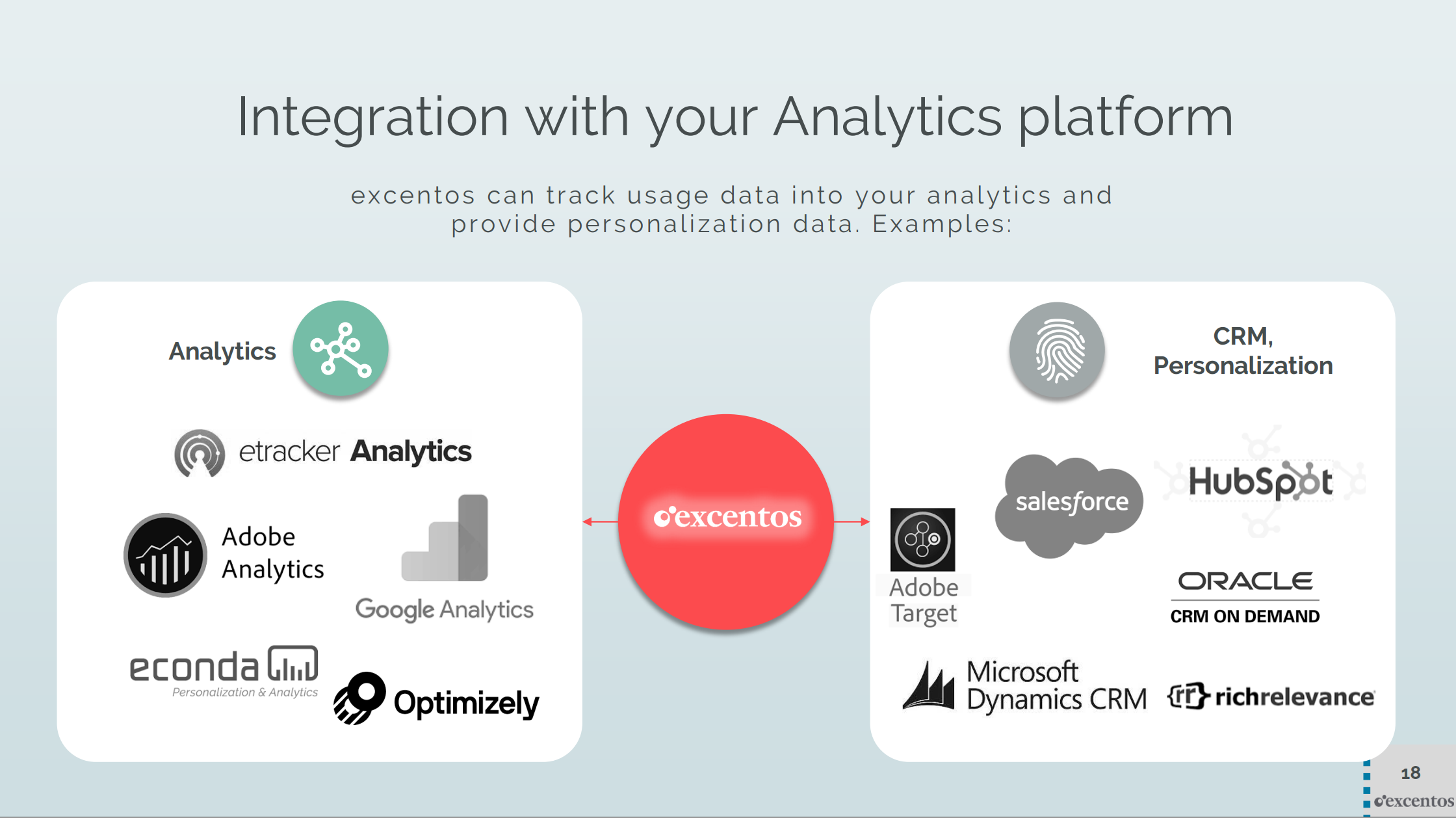 Integration with your Analytics platform

excentos can track usage data into your analytics and provide personalization data. Examples:

Analytics

etracker Analytics

Adobe Analytics

Google Analytics

econda
Personalization & Analytics

Optimizely

excentos

CRM, Personalization

salesforce

HubSpot

Adobe Target

ORACLE
CRM ON DEMAND

Microsoft Dynamics CRM

rr richrelevance

18
excentos